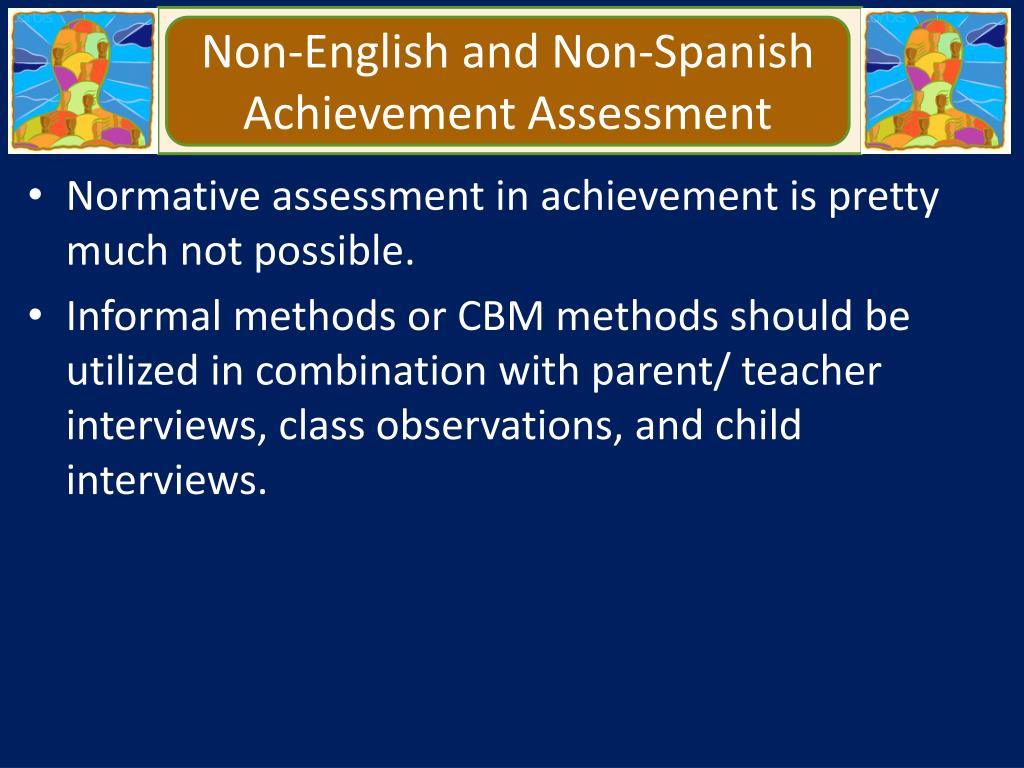 Non-English and Non-Spanish Achievement Assessment

• Normative assessment in achievement is pretty much not possible.

• Informal methods or CBM methods should be utilized in combination with parent/ teacher interviews, class observations, and child interviews.